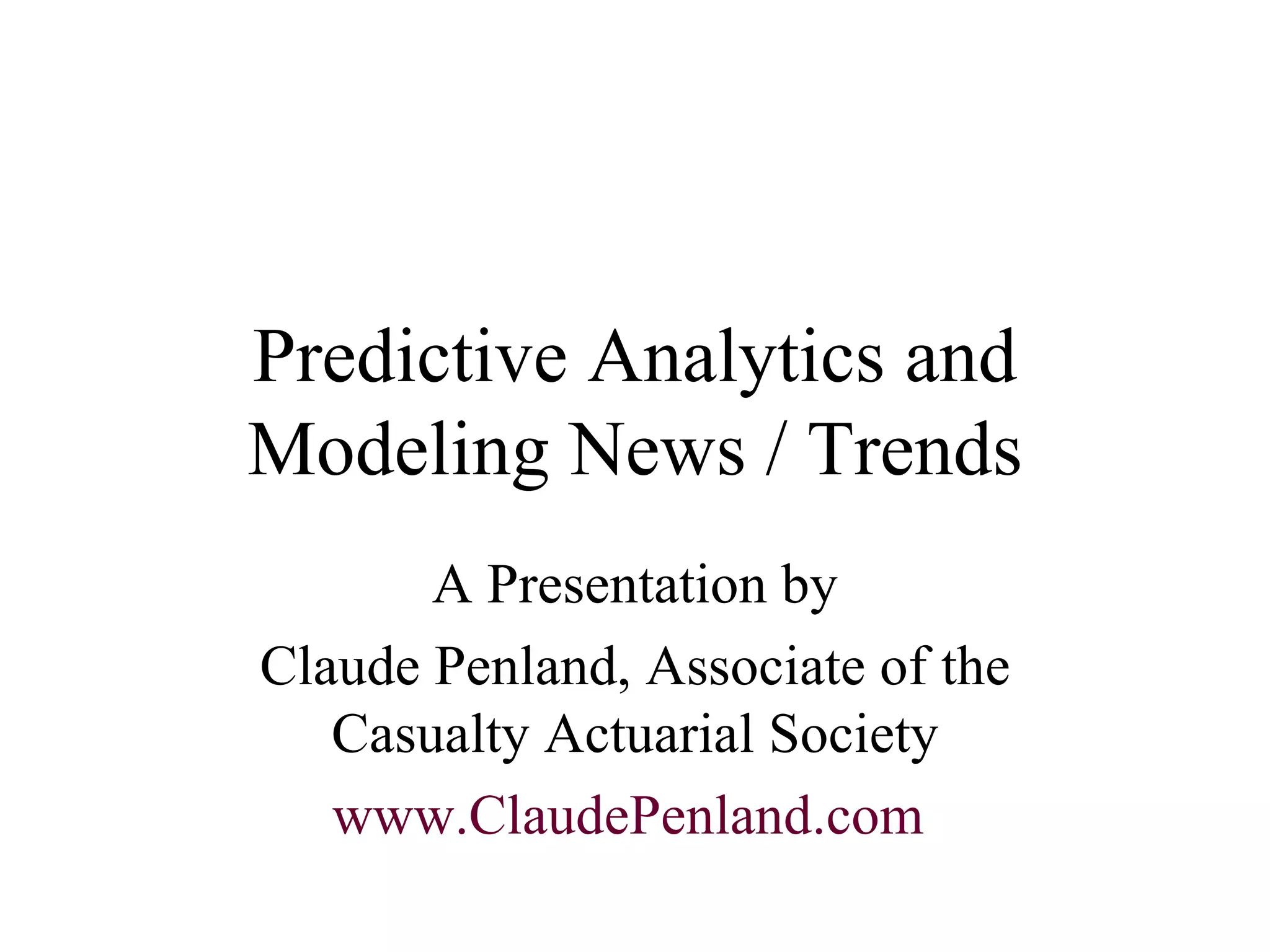 Predictive Analytics and Modeling News / Trends

A Presentation by

Claude Penland, Associate of the Casualty Actuarial Society

www.ClaudePenland.com